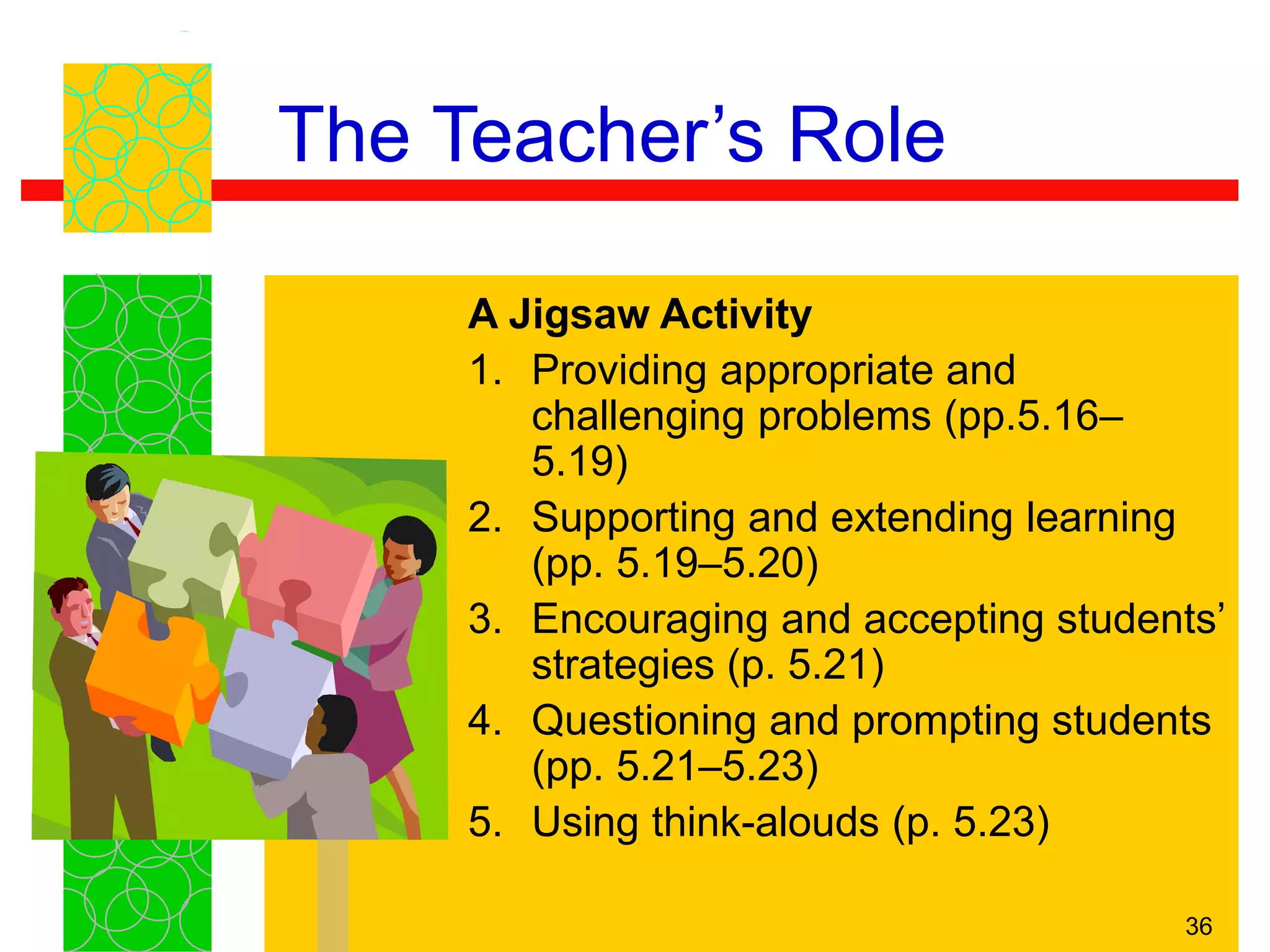 The Teacher’s Role

A Jigsaw Activity

1. Providing appropriate and challenging problems (pp.5.16–5.19)
2. Supporting and extending learning (pp. 5.19–5.20)
3. Encouraging and accepting students’ strategies (p. 5.21)
4. Questioning and prompting students (pp. 5.21–5.23)
5. Using think-alouds (p. 5.23)

36